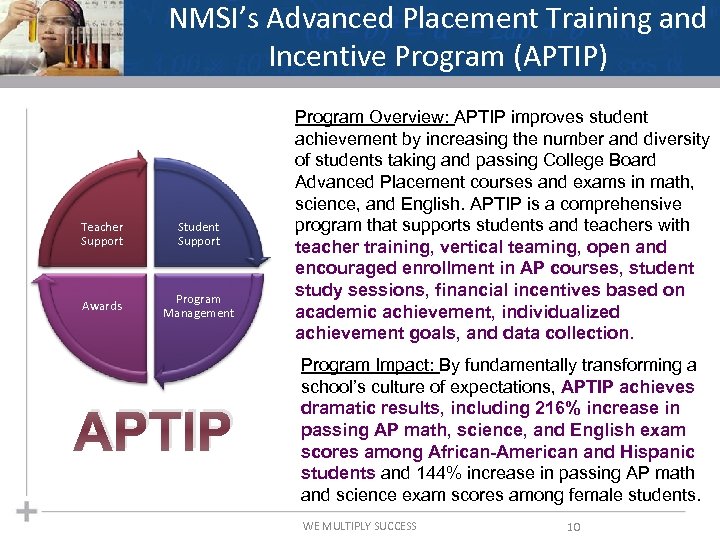 NMSI's Advanced Placement Training and Incentive Program (APTIP)

Teacher Support

Student Support

Awards

Program Management

APTIP

Program Overview: APTIP improves student achievement by increasing the number and diversity of students taking and passing College Board Advanced Placement courses and exams in math, science, and English. APTIP is a comprehensive program that supports students and teachers with teacher training, vertical teaming, open and encouraged enrollment in AP courses, student study sessions, financial incentives based on academic achievement, individualized achievement goals, and data collection.

Program Impact: By fundamentally transforming a school's culture of expectations, APTIP achieves dramatic results, including 216% increase in passing AP math, science, and English exam scores among African-American and Hispanic students and 144% increase in passing AP math and science exam scores among female students.

WE MULTIPLY SUCCESS

10